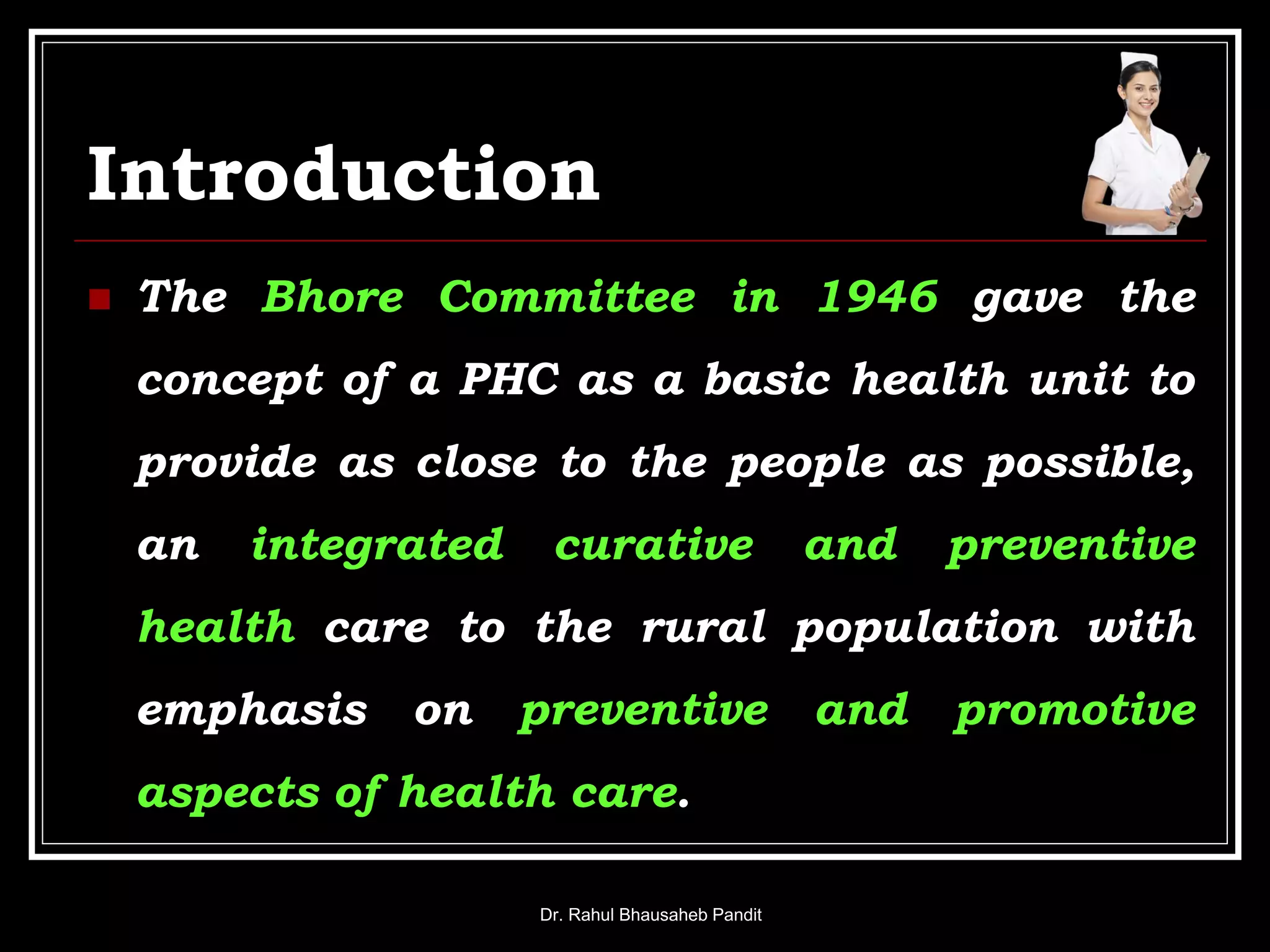 Introduction

The Bhore Committee in 1946 gave the concept of a PHC as a basic health unit to provide as close to the people as possible, an integrated curative and preventive health care to the rural population with emphasis on preventive and promotive aspects of health care.

Dr. Rahul Bhausaheb Pandit